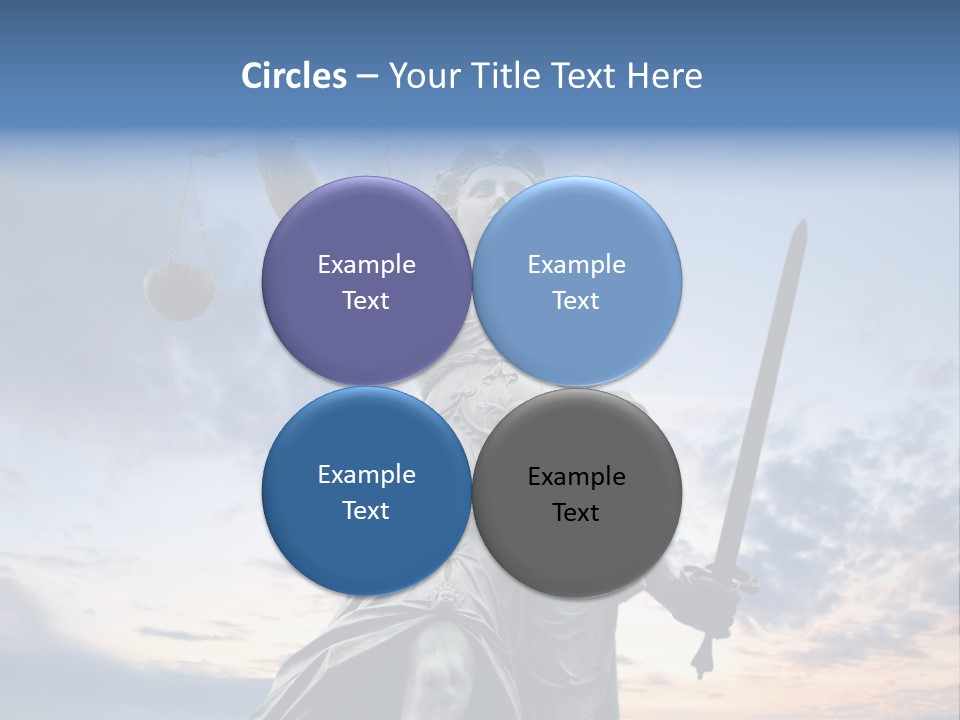 Circles – Your Title Text Here

Example Text

Example Text

Example Text

Example Text